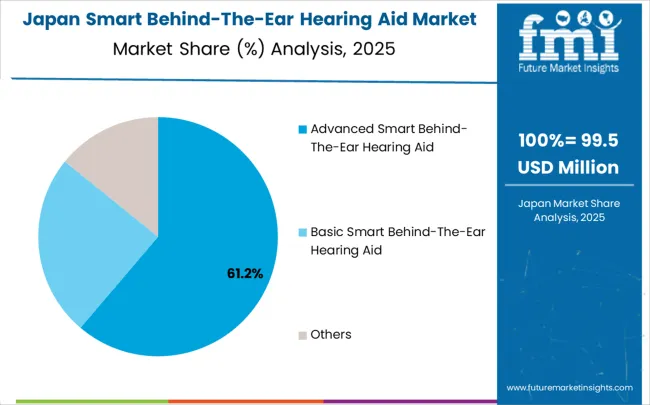 Japan Smart Behind-The-Ear Hearing Aid Market
Market Share (%) Analysis, 2025

fmi
Future Market Insights

61.2%

Advanced Smart Behind-The-Ear Hearing Aid

Basic Smart Behind-The-Ear Hearing Aid

Others

100%= 99.5 USD Million

Japan Market Share Analysis, 2025

www.futuremarketinsights.com